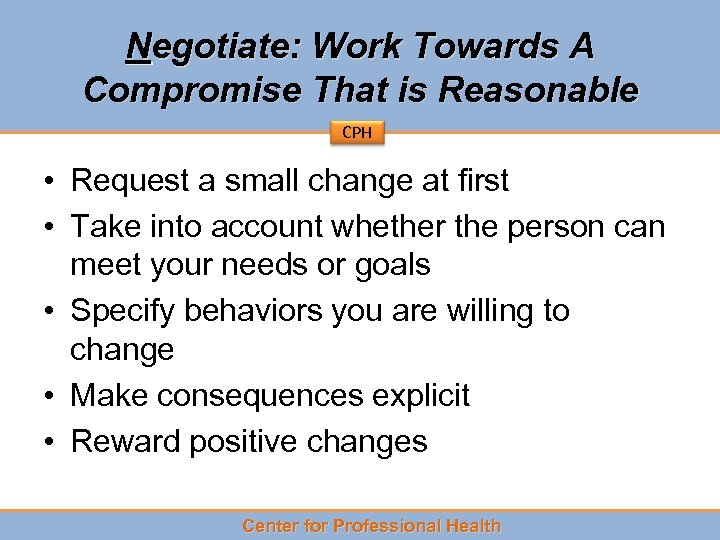 Negotiate: Work Towards A Compromise That is Reasonable

CPH

• Request a small change at first
• Take into account whether the person can meet your needs or goals
• Specify behaviors you are willing to change
• Make consequences explicit
• Reward positive changes

Center for Professional Health